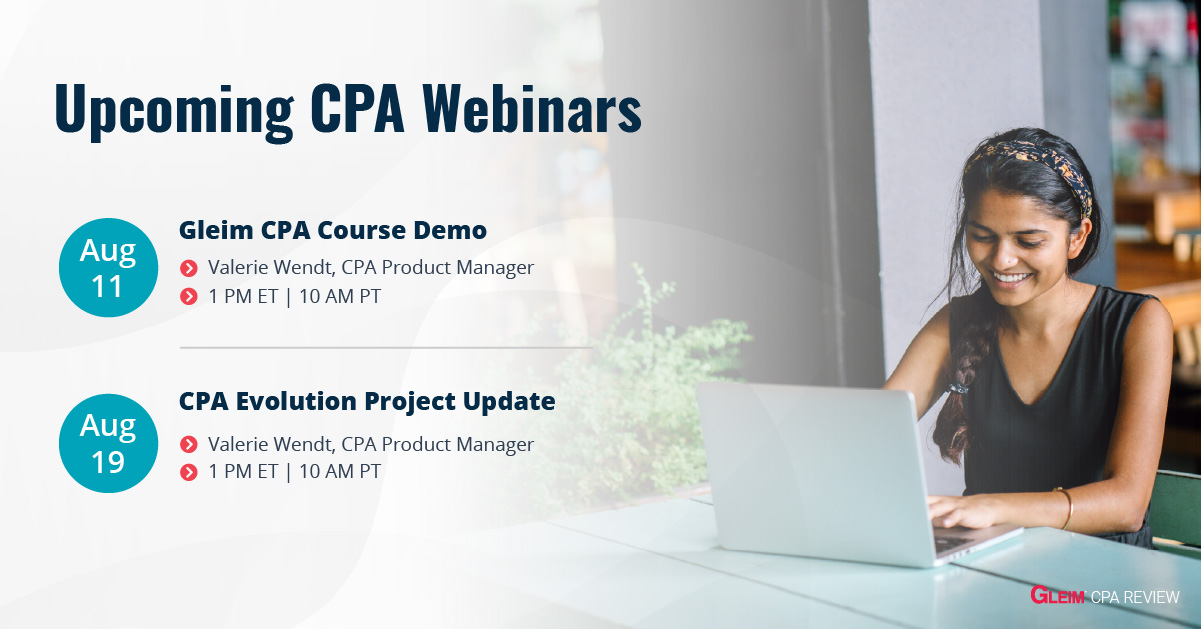 Upcoming CPA Webinars

Aug
11

Gleim CPA Course Demo

Valerie Wendt, CPA Product Manager
1 PM ET | 10 AM PT

Aug
19

CPA Evolution Project Update

Valerie Wendt, CPA Product Manager
1 PM ET | 10 AM PT

GLEIM CPA REVIEW